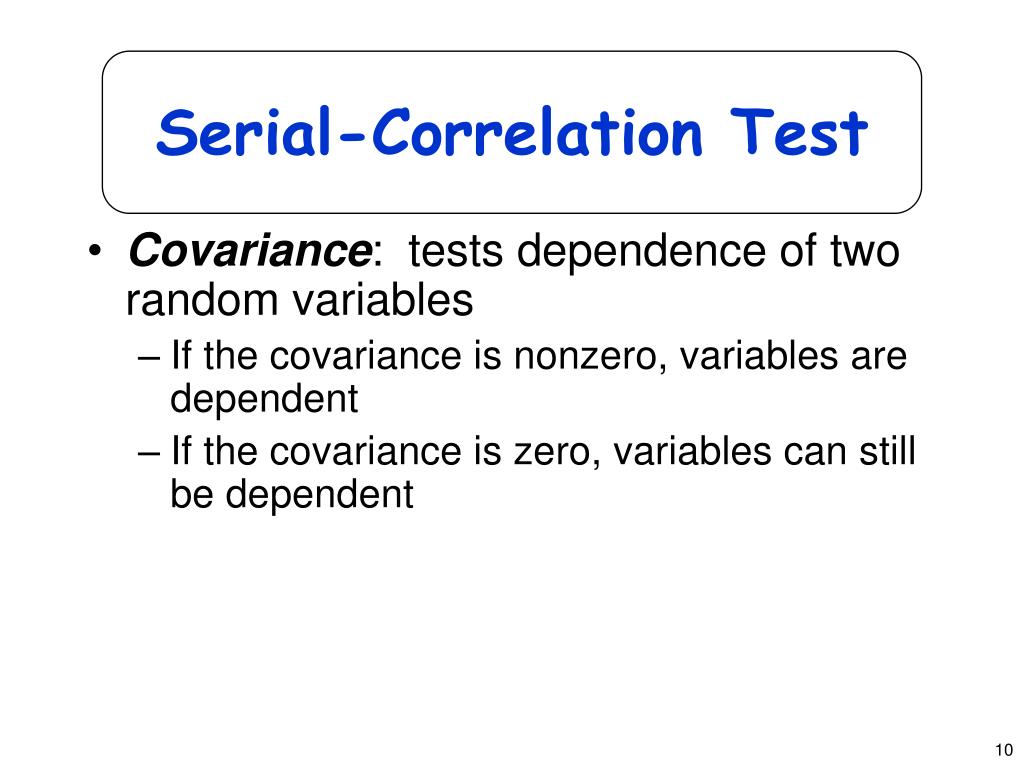 Serial-Correlation Test

• Covariance: tests dependence of two random variables
– If the covariance is nonzero, variables are dependent
– If the covariance is zero, variables can still be dependent

10